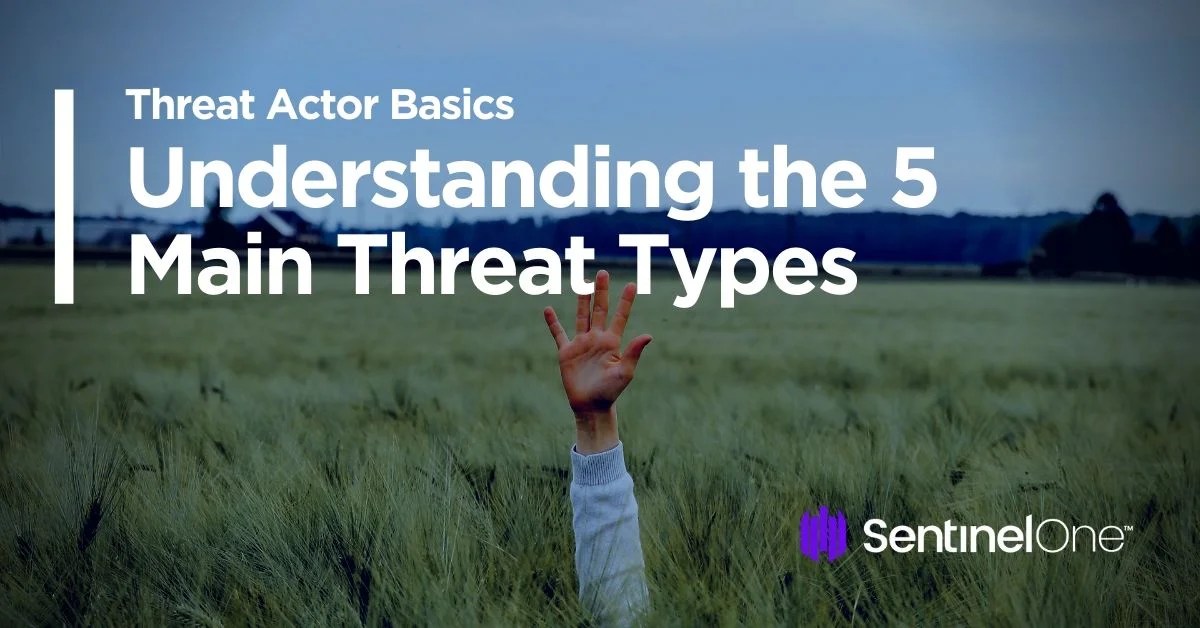 Threat Actor Basics

Understanding the 5 Main Threat Types

SentinelOne™